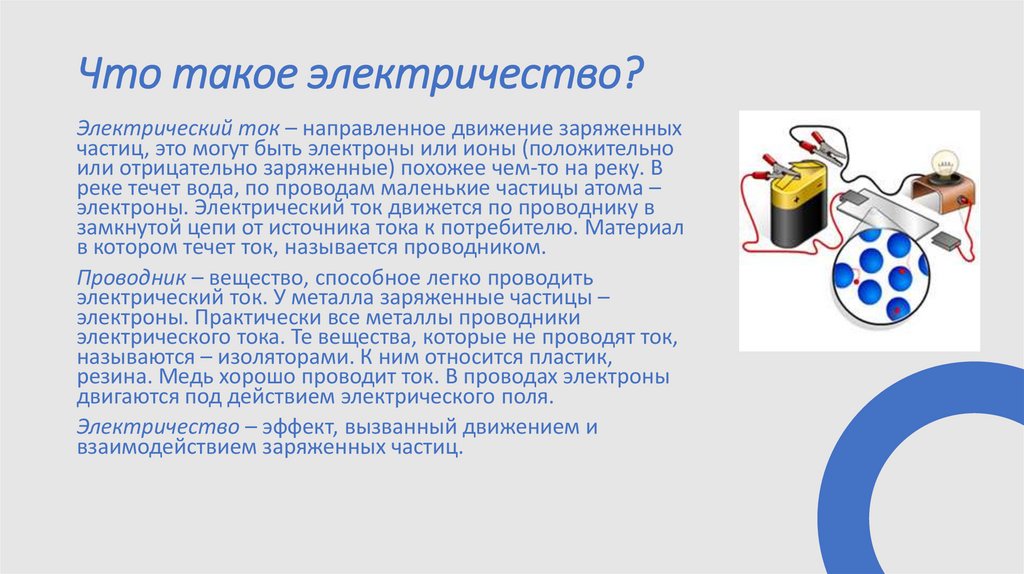 Что такое электричество?

Электрический ток – направленное движение заряженных частиц, это могут быть электроны или ионы (положительно или отрицательно заряженные) похожее чем-то на реку. В реке течет вода, по проводам маленькие частицы атома – электроны. Электрический ток движется по проводнику в замкнутой цепи от источника тока к потребителю. Материал в котором течет ток, называется проводником.

Проводник – вещество, способное легко проводить электрический ток. У металла заряженные частицы – электроны. Практически все металлы проводники электрического тока. Те вещества, которые не проводят ток, называются – изоляторами. К ним относится пластик, резина. Медь хорошо проводит ток. В проводах электроны двигаются под действием электрического поля.

Электричество – эффект, вызванный движением и взаимодействием заряженных частиц.